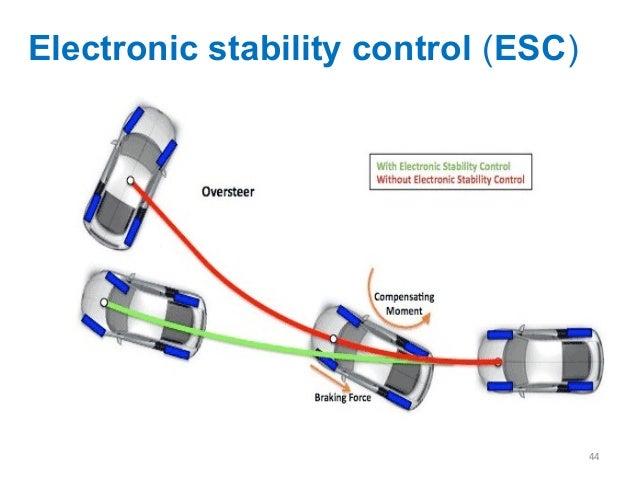 Electronic stability control (ESC)

With Electronic Stability Control
Without Electronic Stability Control

Oversteer

Compensating Moment

Braking Force

44